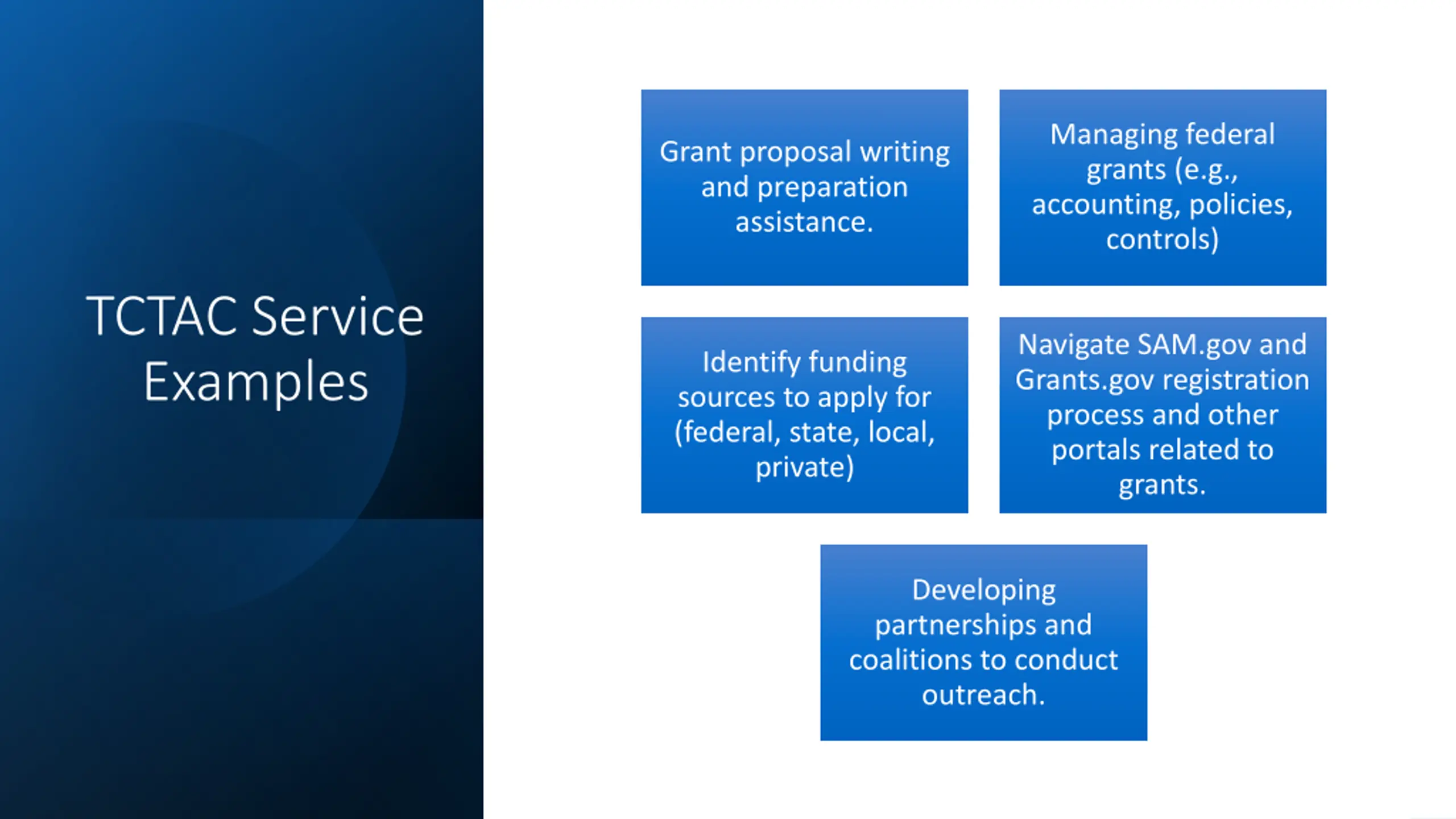 TCTAC Service Examples

Grant proposal writing and preparation assistance.

Managing federal grants (e.g., accounting, policies, controls)

Identify funding sources to apply for (federal, state, local, private)

Navigate SAM.gov and Grants.gov registration process and other portals related to grants.

Developing partnerships and coalitions to conduct outreach.